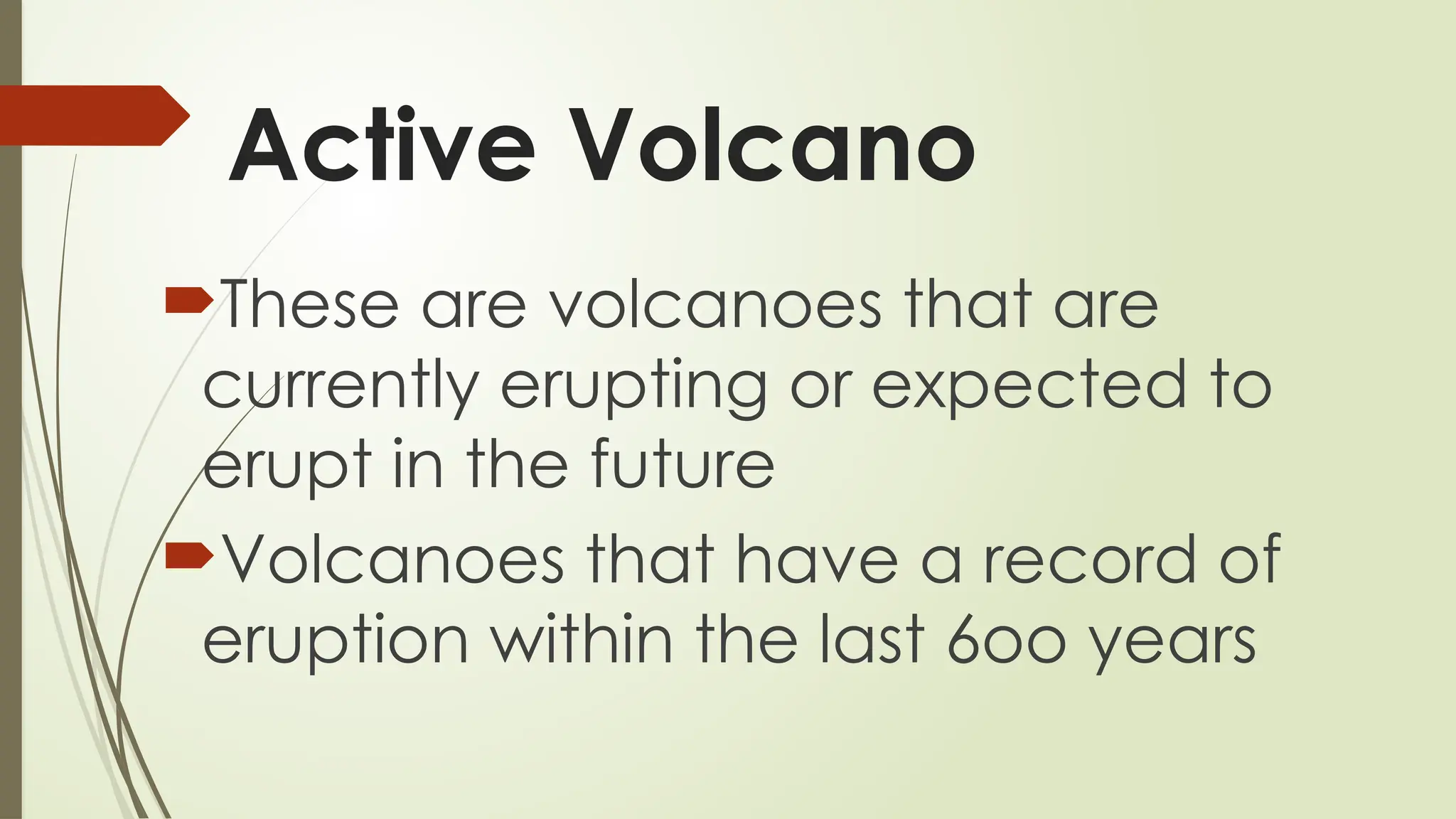 Active Volcano

These are volcanoes that are currently erupting or expected to erupt in the future

Volcanoes that have a record of eruption within the last 600 years